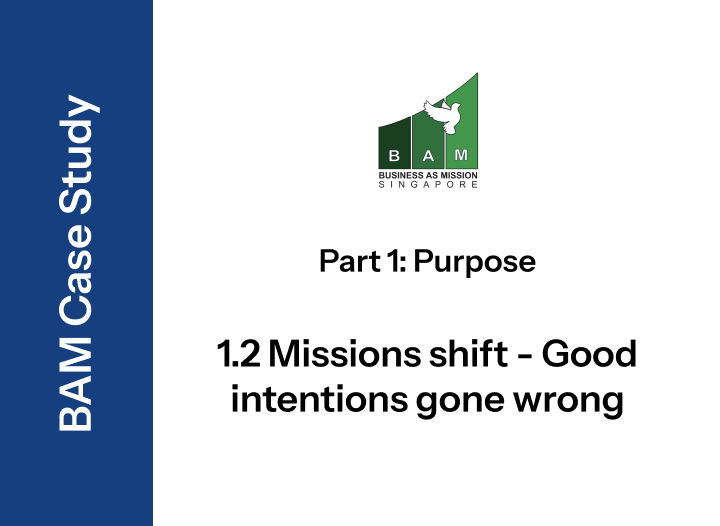 BAM Case Study

B A M
BUSINESS AS MISSION
SINGAPORE

Part 1: Purpose

1.2 Missions shift - Good intentions gone wrong